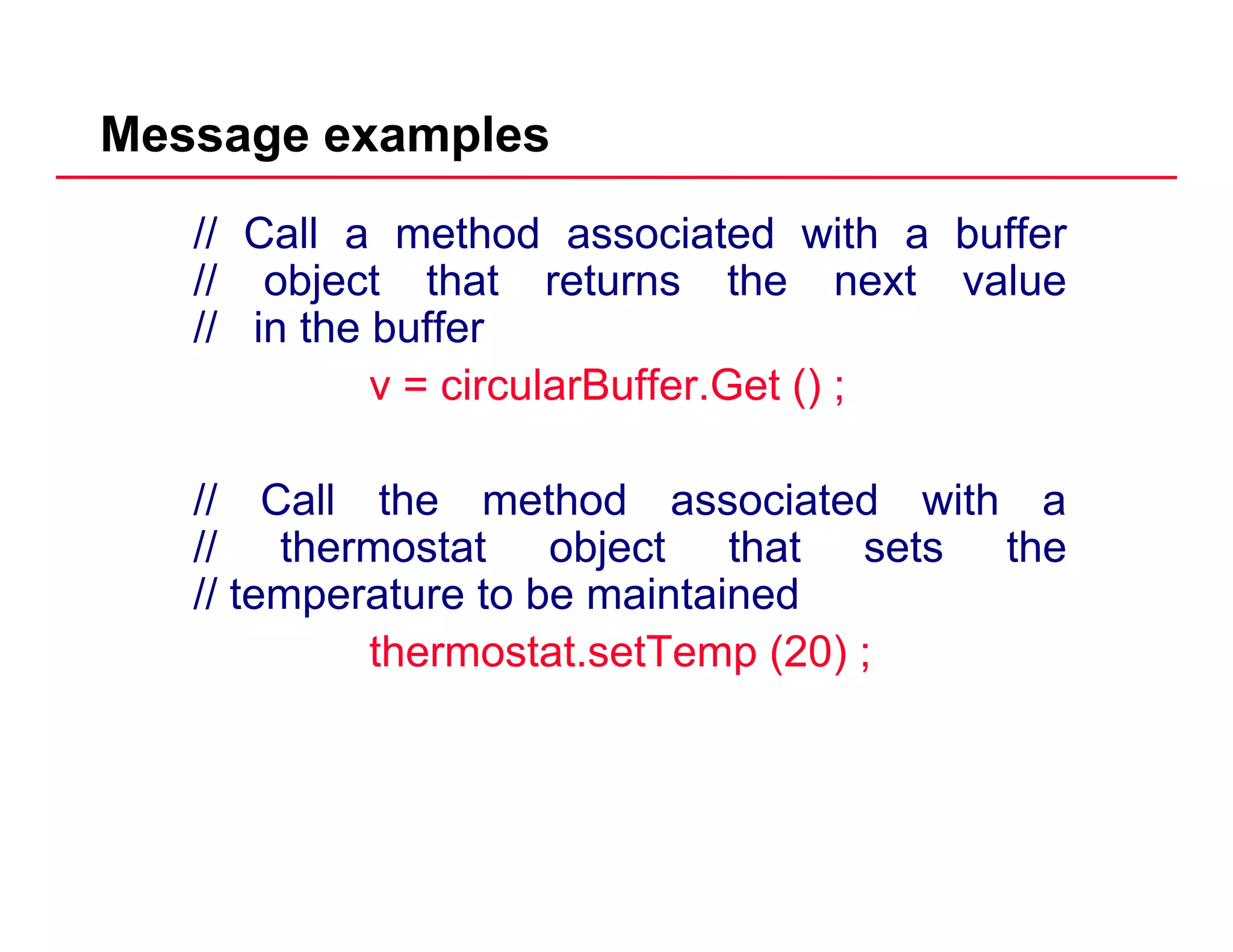 Message examples

// Call a method associated with a buffer
// object that returns the next value
// in the buffer

v = circularBuffer.Get () ;

// Call the method associated with a
// thermostat object that sets the
// temperature to be maintained

thermostat.setTemp (20) ;